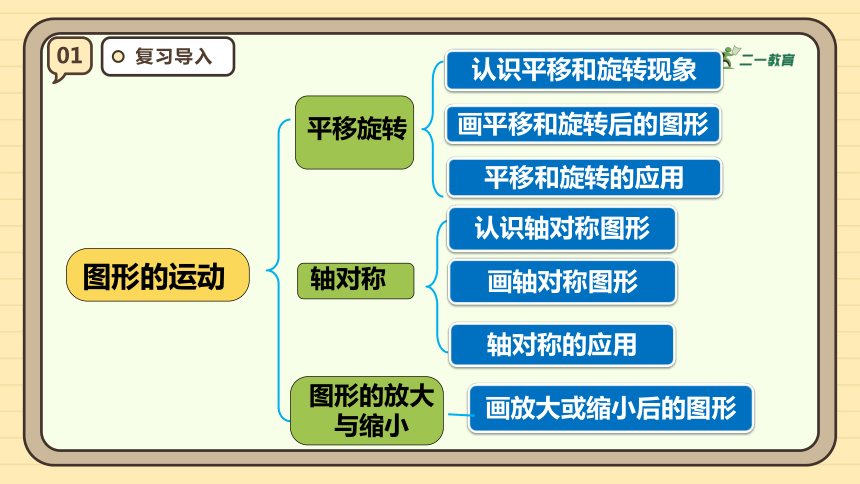 01

复习导入

二一教育

图形的运动

平移旋转

认识平移和旋转现象

画平移和旋转后的图形

平移和旋转的应用

轴对称

认识轴对称图形

画轴对称图形

轴对称的应用

图形的放大与缩小

画放大或缩小后的图形